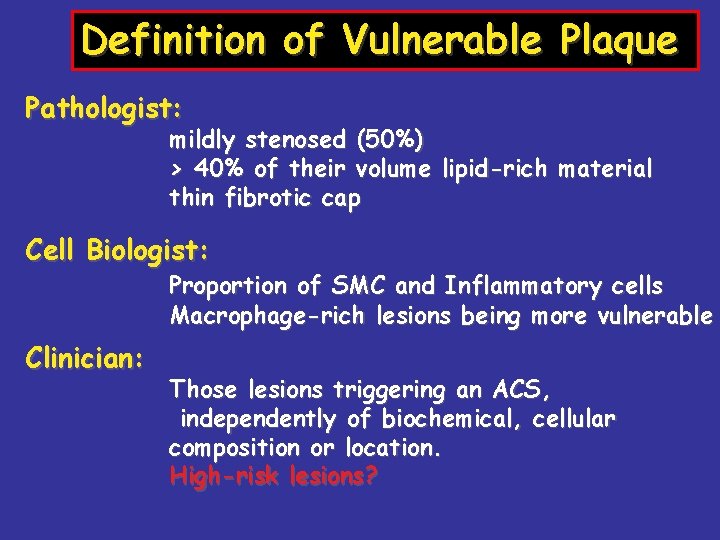 Definition of Vulnerable Plaque

Pathologist:
mildly stenosed (50%)
> 40% of their volume lipid-rich material
thin fibrotic cap

Cell Biologist:
Proportion of SMC and Inflammatory cells
Macrophage-rich lesions being more vulnerable

Clinician:
Those lesions triggering an ACS, independently of biochemical, cellular composition or location.
High-risk lesions?